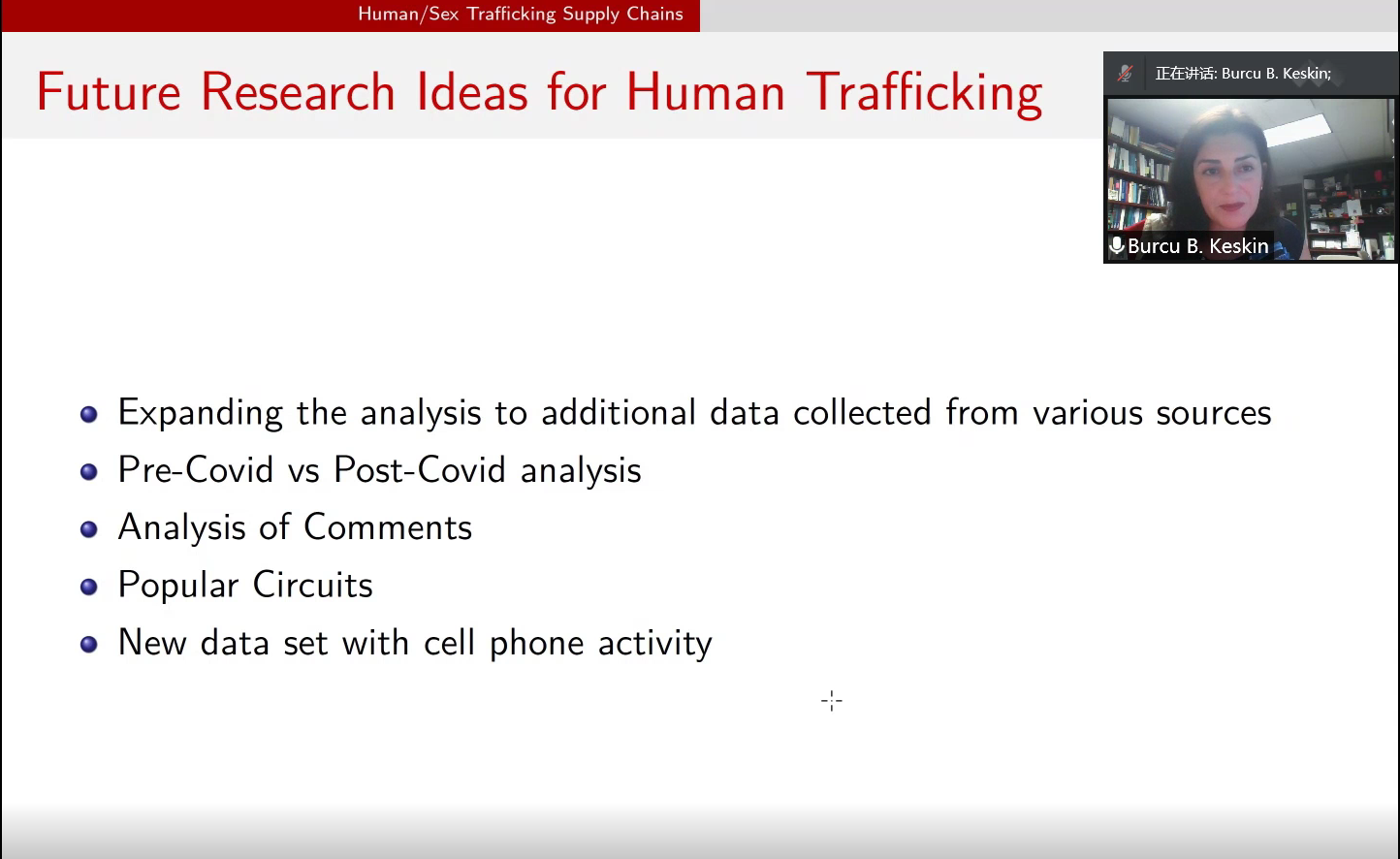 Human/Sex Trafficking Supply Chains

Future Research Ideas for Human Trafficking

正在讲话: Burcu B. Keskin;

Burcu B. Keskin

- Expanding the analysis to additional data collected from various sources
- Pre-Covid vs Post-Covid analysis
- Analysis of Comments
- Popular Circuits
- New data set with cell phone activity